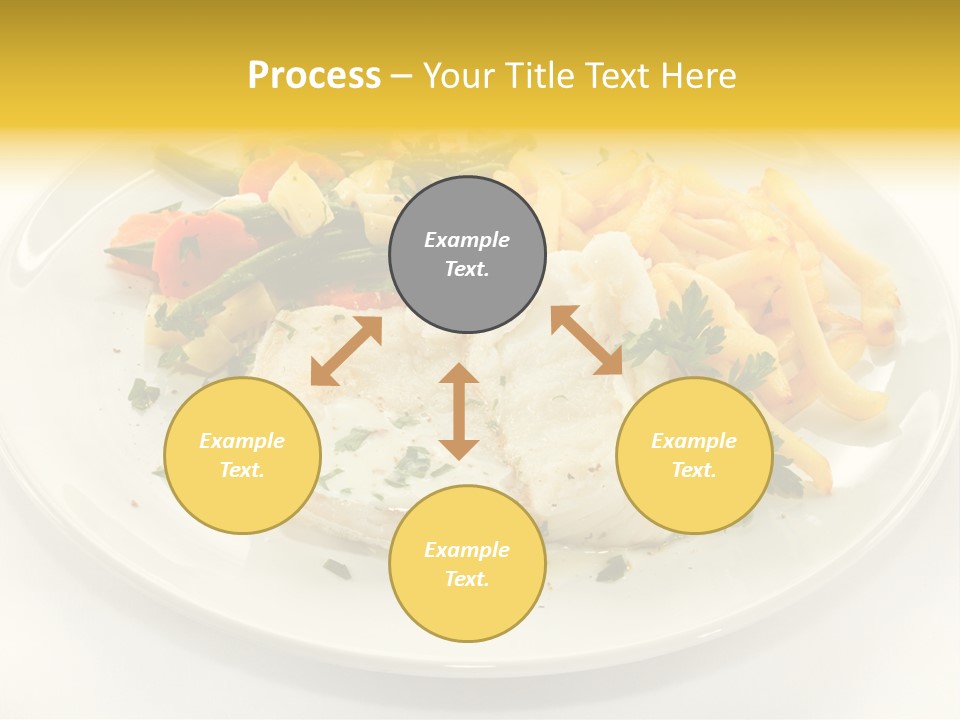 Process – Your Title Text Here

Example Text.

Example Text.

Example Text.

Example Text.